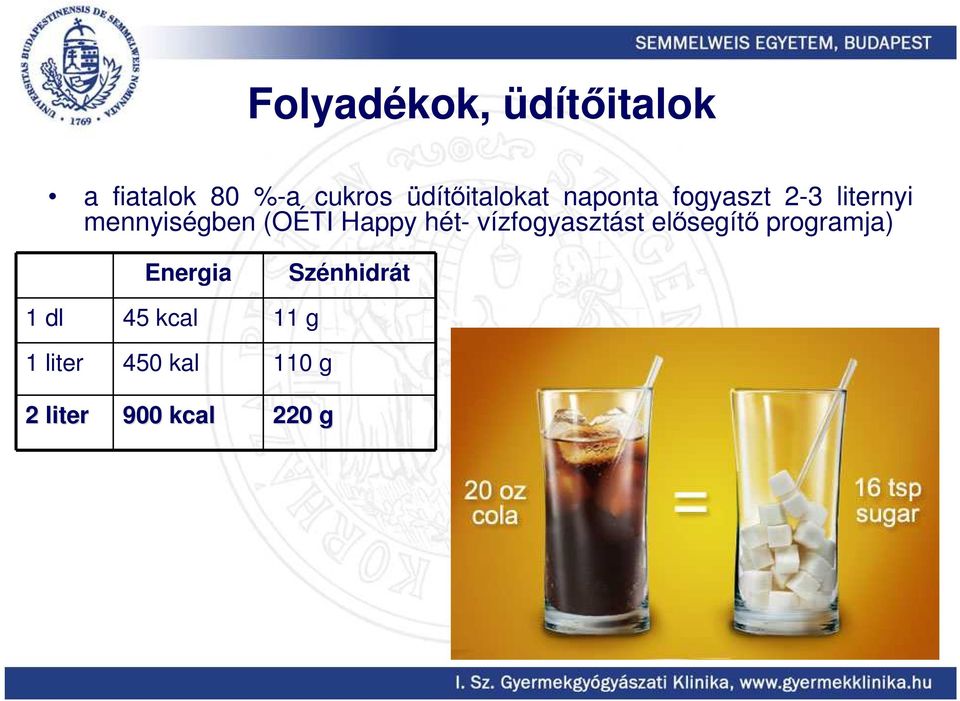 UNIVERSITAS BUDAPESTINENSIS DE SEMMELWEIS NOMINATA 1769

SEMMELWEIS EGYETEM, BUDAPEST

Folyadékok, üdítőitalok

• a fiatalok 80 %-a cukros üdítőitalokat naponta fogyaszt 2-3 liternyi mennyiségben (OÉTI Happy hét- vízfogyasztást elősegítő programja)

| | Energia | Szénhidrát |
|---|---|---|
| 1 dl | 45 kcal | 11 g |
| 1 liter | 450 kal | 110 g |
| 2 liter | 900 kcal | 220 g |

20 oz cola

=

16 tsp sugar

I. Sz. Gyermekgyógyászati Klinika, www.gyermekklinika.hu